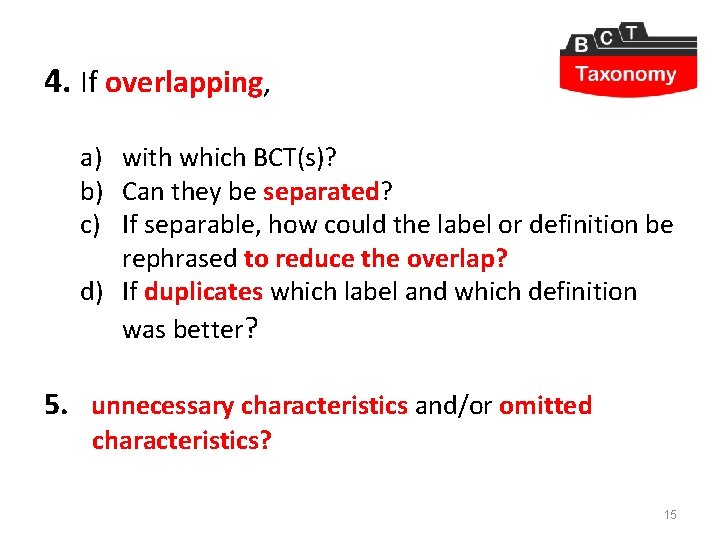 B C T
Taxonomy

4. If overlapping,

a) with which BCT(s)?
b) Can they be separated?
c) If separable, how could the label or definition be rephrased to reduce the overlap?
d) If duplicates which label and which definition was better?

5. unnecessary characteristics and/or omitted characteristics?

15